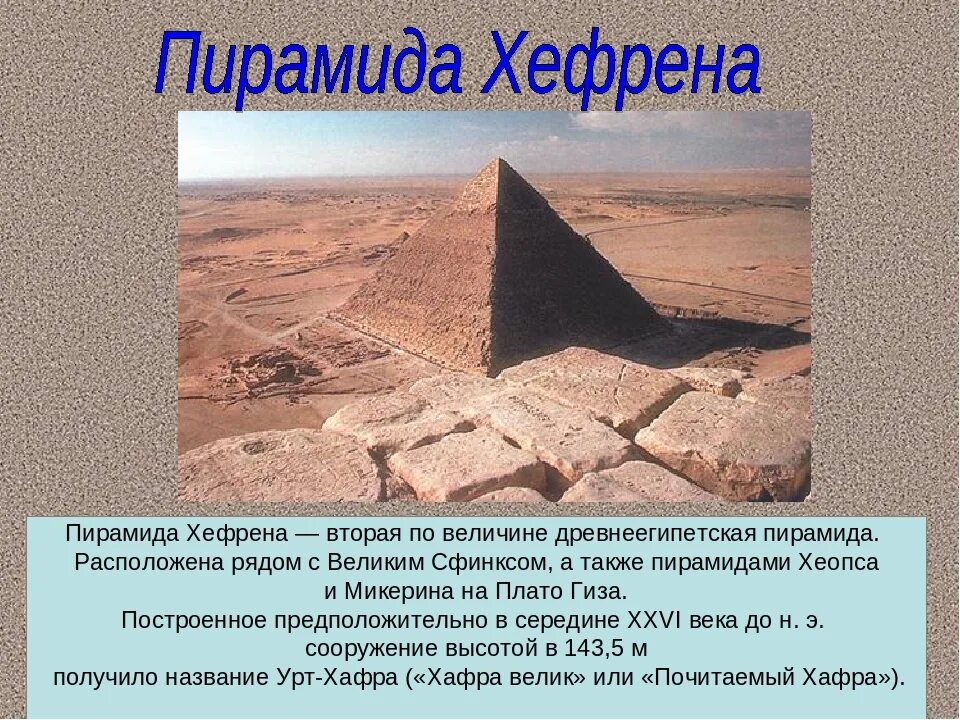 Пирамида Хефрена

Пирамида Хефрена — вторая по величине древнеегипетская пирамида. Расположена рядом с Великим Сфинксом, а также пирамидами Хеопса и Микерина на Плато Гиза. Построенное предположительно в середине XXVI века до н. э. сооружение высотой в 143,5 м получило название Урт-Хафра («Хафра велик» или «Почитаемый Хафра»).